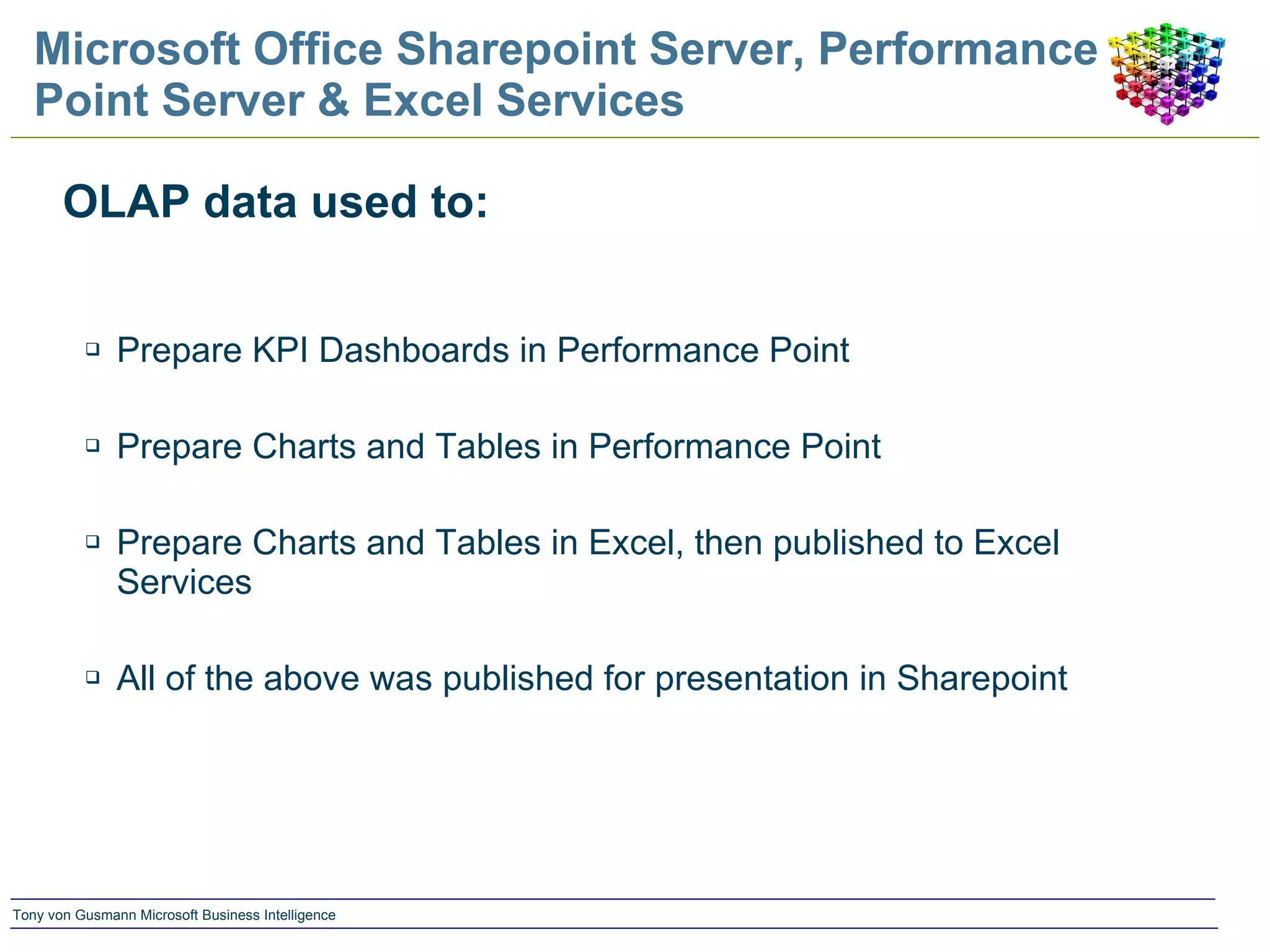 Microsoft Office Sharepoint Server, Performance Point Server & Excel Services

OLAP data used to:

❑ Prepare KPI Dashboards in Performance Point

❑ Prepare Charts and Tables in Performance Point

❑ Prepare Charts and Tables in Excel, then published to Excel Services

❑ All of the above was published for presentation in Sharepoint

Tony von Gusmann Microsoft Business Intelligence